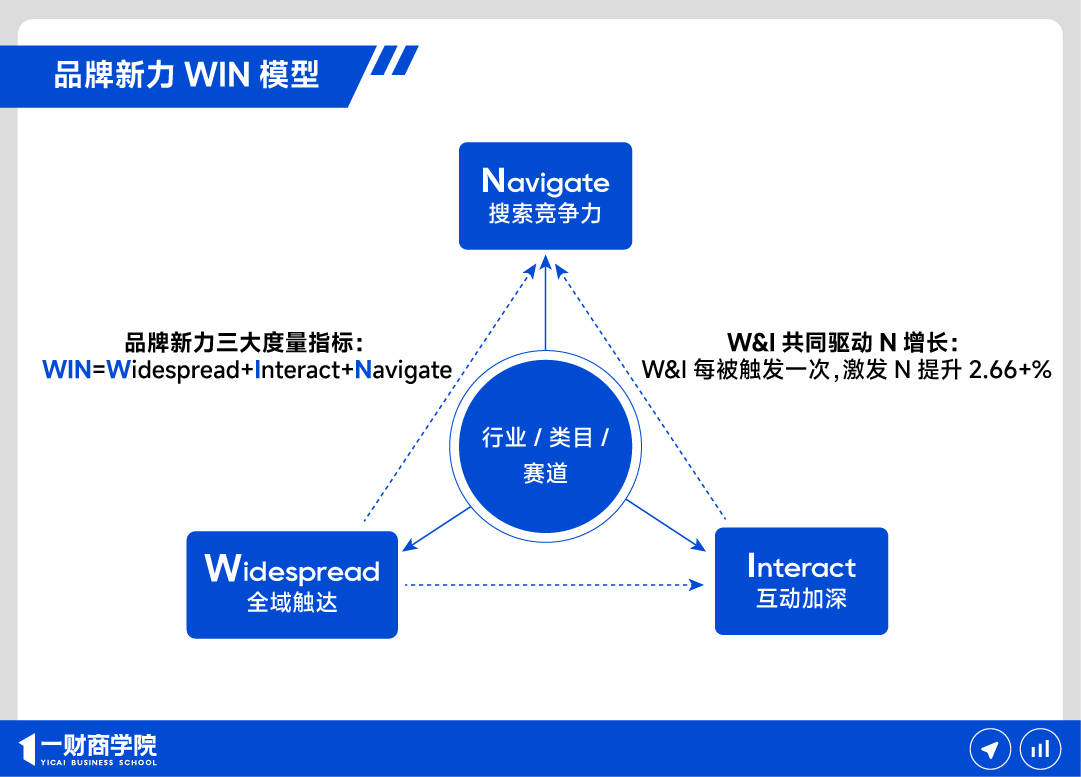 品牌新力 WIN 模型

Navigate
搜索竞争力

品牌新力三大度量指标：
WIN=Widespread+Interact+Navigate

W&I 共同驱动 N 增长：
W&I 每被触发一次，激发 N 提升 2.66+%

行业 / 类目 / 赛道

Widespread
全域触达

Interact
互动加深

一财商学院
YICAI BUSINESS SCHOOL